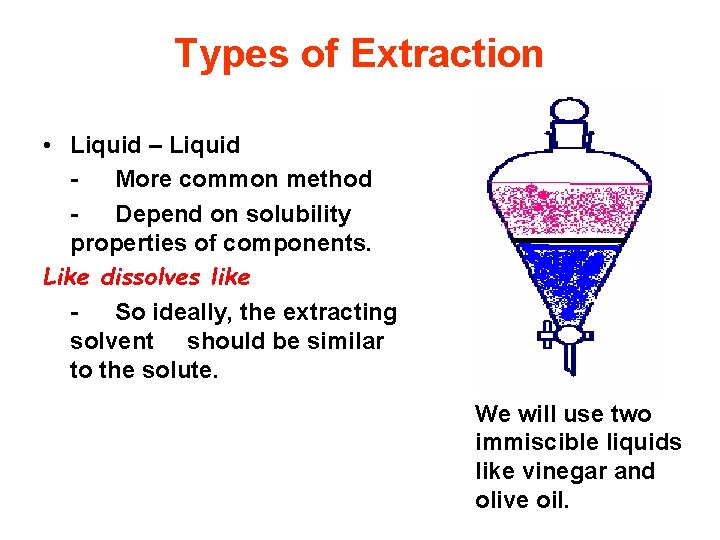 Types of Extraction

• Liquid – Liquid
- More common method
- Depend on solubility properties of components.

Like dissolves like
- So ideally, the extracting solvent should be similar to the solute.

We will use two immiscible liquids like vinegar and olive oil.